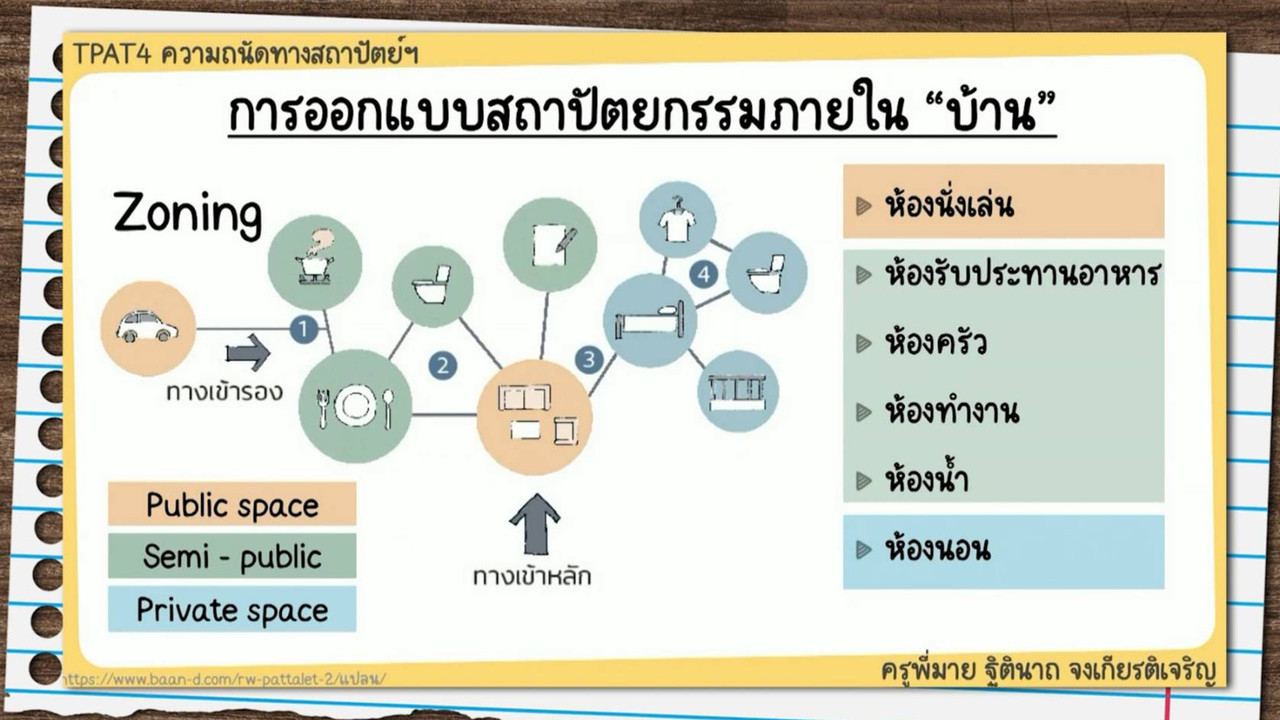 TPAT4 ความถนัดทางสถาปัตย์ฯ

การออกแบบสถาปัตยกรรมภายใน "บ้าน"

Zoning

1

2

3

4

ทางเข้ารอง

ทางเข้าหลัก

Public space

Semi - public

Private space

ห้องนั่งเล่น

ห้องรับประทานอาหาร

ห้องครัว

ห้องทำงาน

ห้องน้ำ

ห้องนอน

https://www.baan-d.com/rw-pattalet-2/แปลน/

ครูพี่มาย ฐิตินาถ จงเกียรติเจริญ